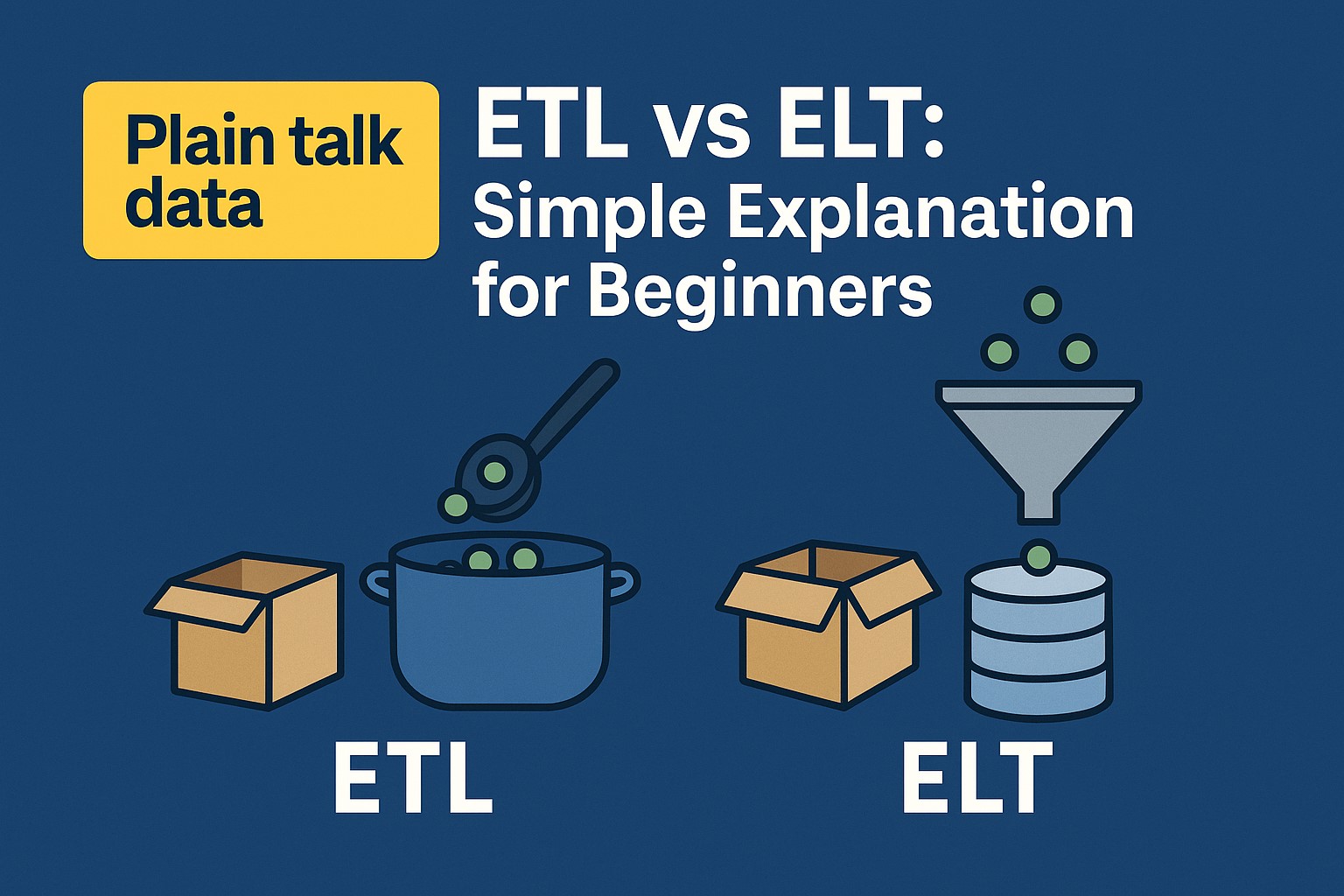 Plain talk data

ETL vs ELT: Simple Explanation for Beginners

ETL

ELT